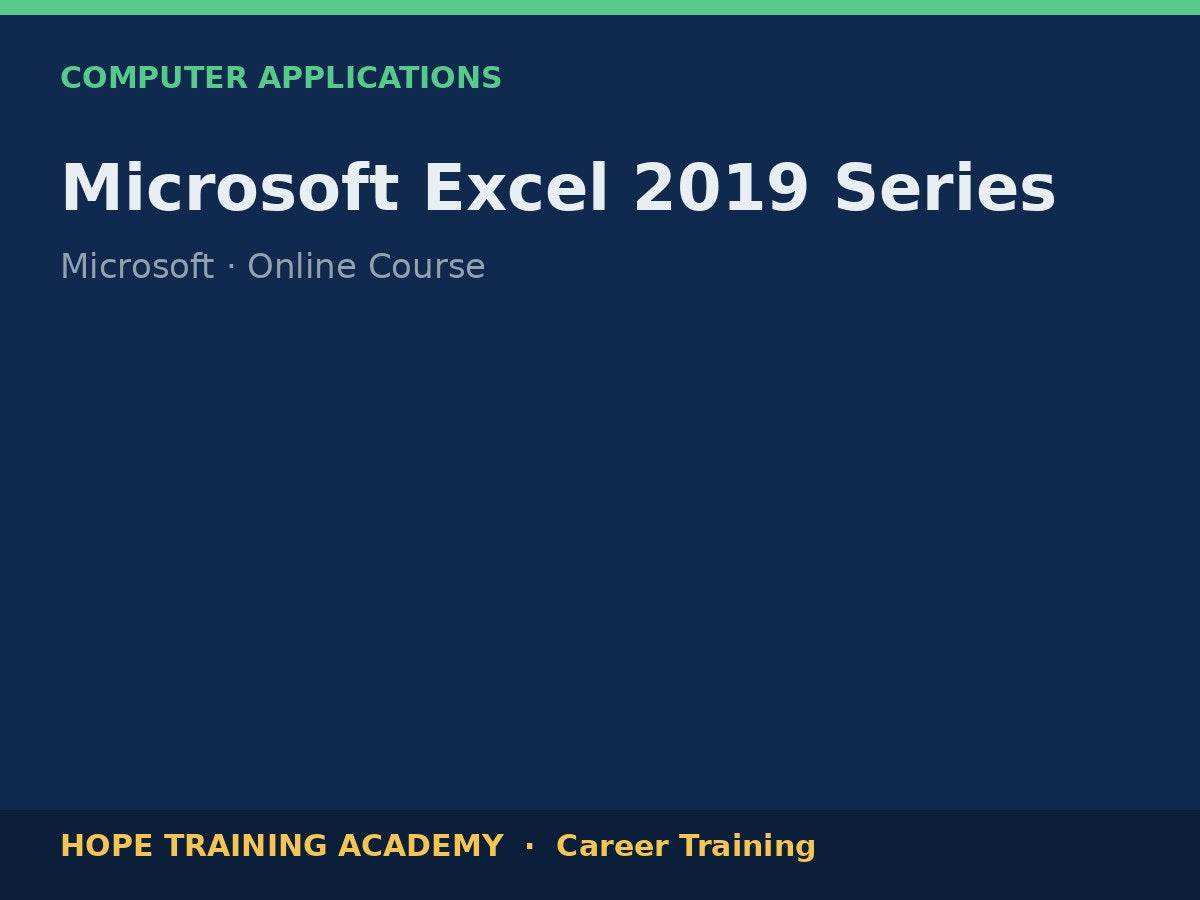 COMPUTER APPLICATIONS

Microsoft Excel 2019 Series

Microsoft · Online Course

HOPE TRAINING ACADEMY · Career Training